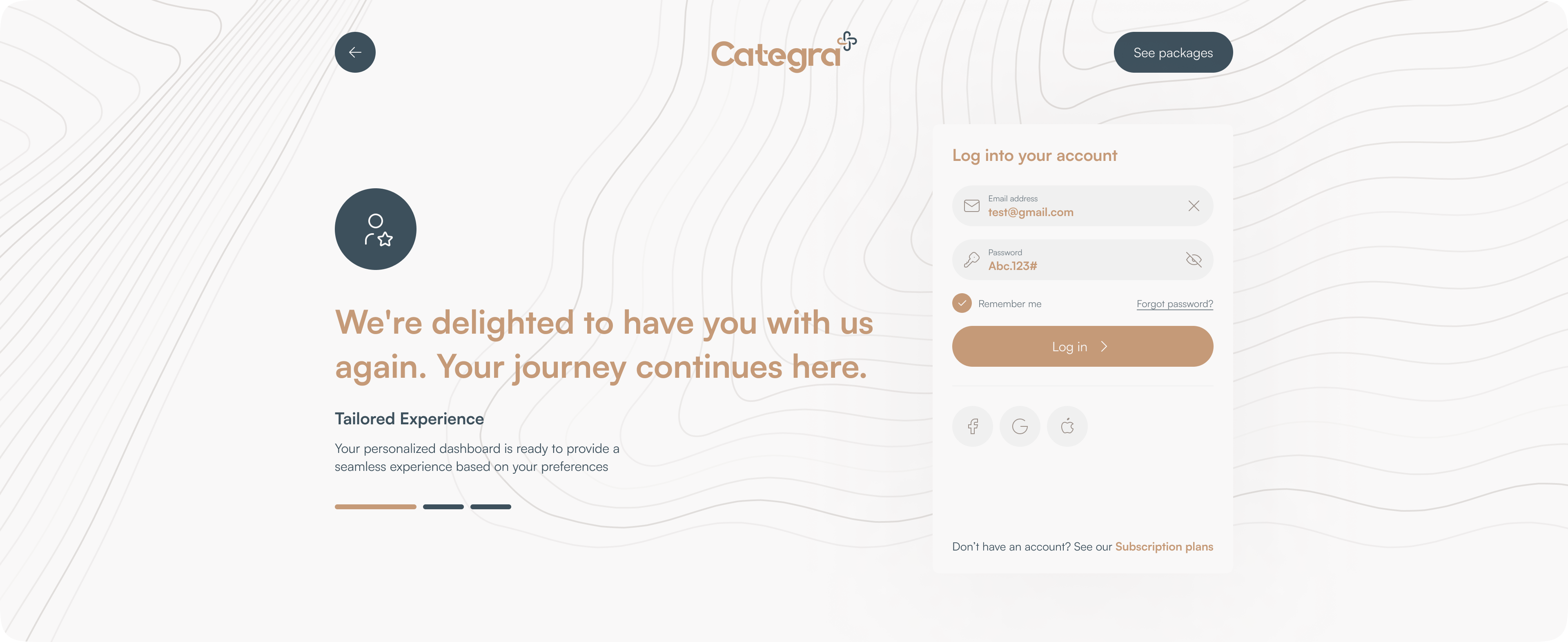 Categra

See packages

We're delighted to have you with us again. Your journey continues here.

Tailored Experience

Your personalized dashboard is ready to provide a seamless experience based on your preferences

Log into your account

Email address
test@gmail.com

Password
Abc.123#

Remember me

Forgot password?

Log in

Don't have an account? See our Subscription plans